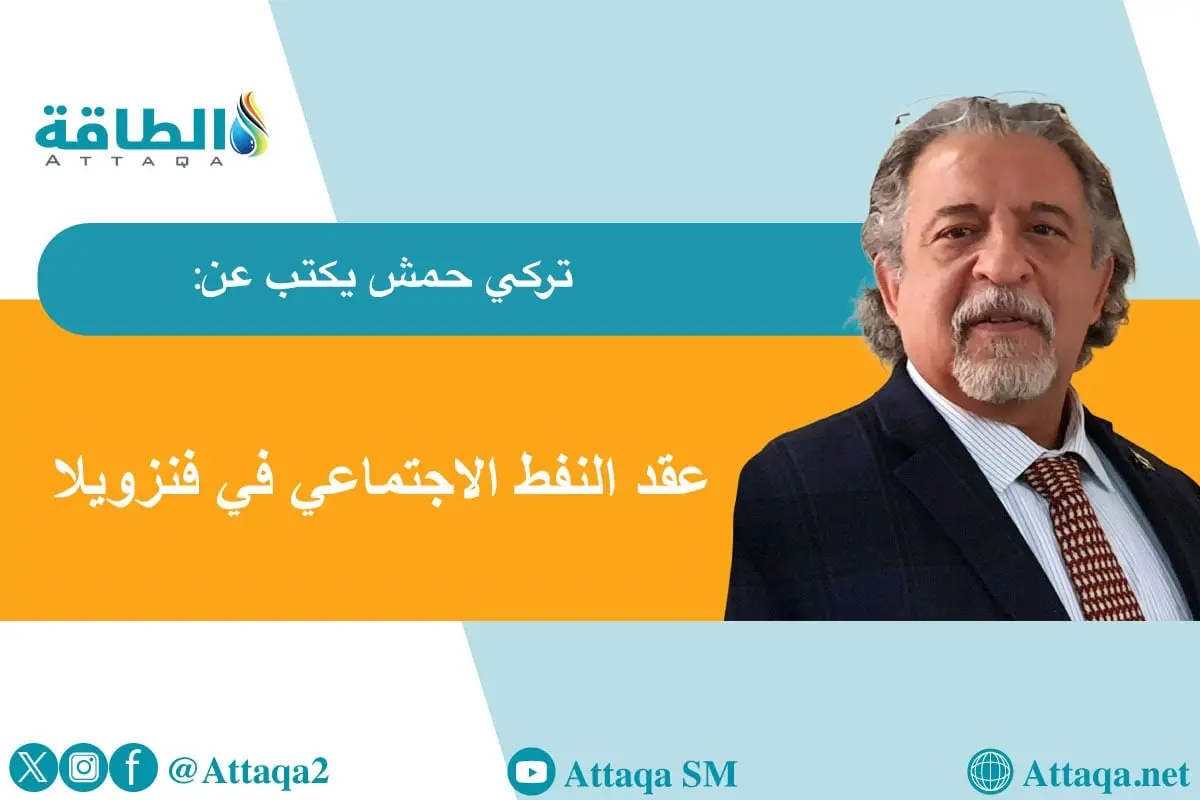 الطاقة
ATTAQA

تركي حمش يكتب عن:

عقد النفط الاجتماعي في فنزويلا

@Attaqa2

Attaqa SM

Attaqa.net